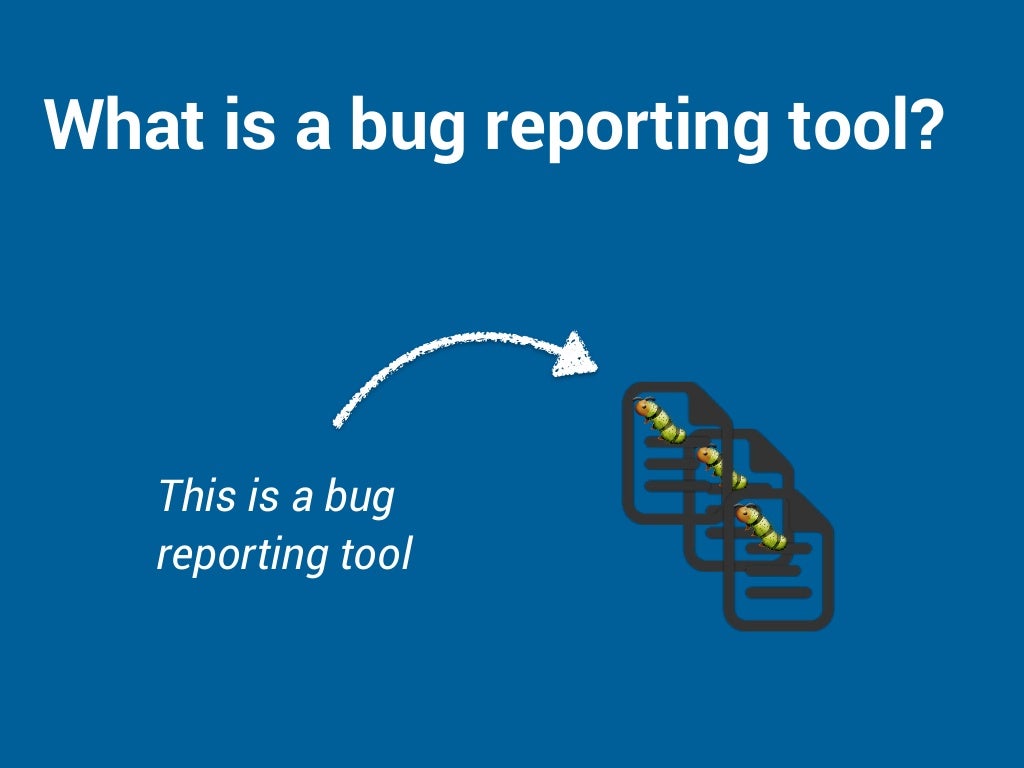 What is a bug reporting tool?

This is a bug reporting tool